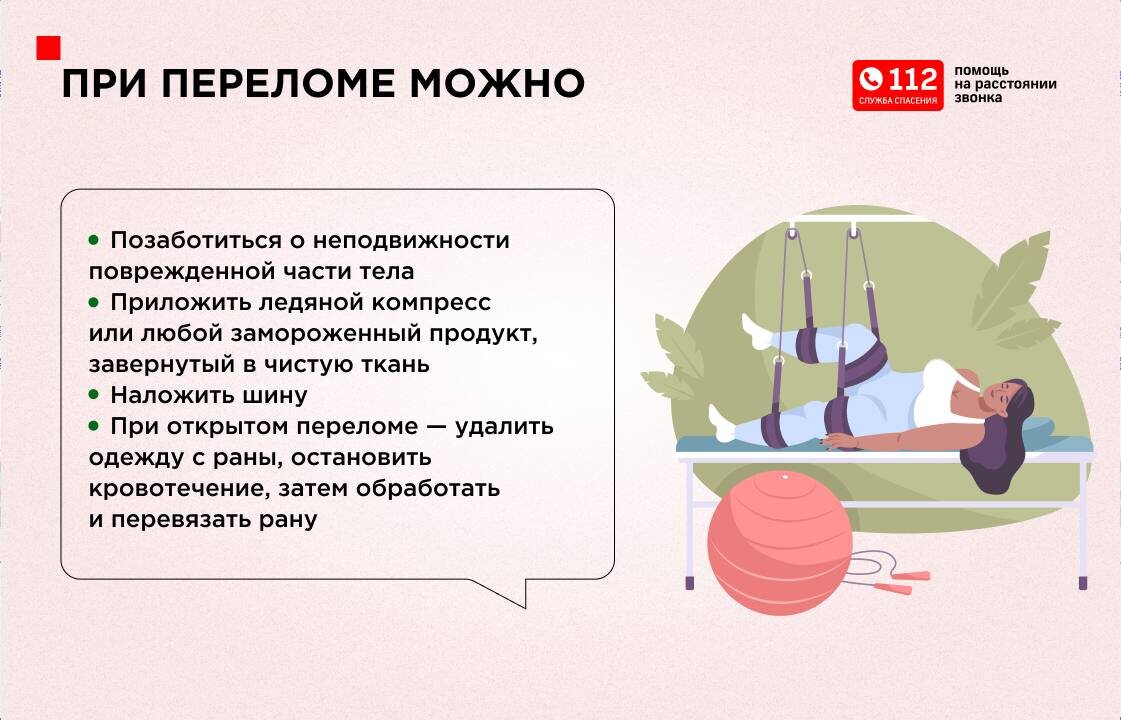 ПРИ ПЕРЕЛОМЕ МОЖНО

112
СЛУЖБА СПАСЕНИЯ
помощь на расстоянии звонка

• Позаботиться о неподвижности поврежденной части тела
• Приложить ледяной компресс или любой замороженный продукт, завернутый в чистую ткань
• Наложить шину
• При открытом переломе — удалить одежду с раны, остановить кровотечение, затем обработать и перевязать рану